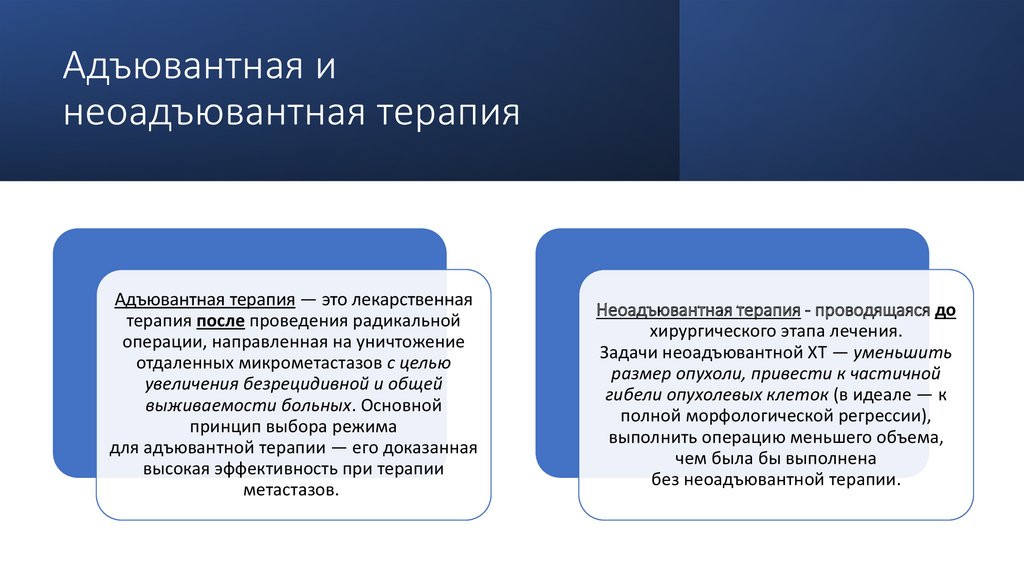 Адъювантная и неоадъювантная терапия

Адъювантная терапия — это лекарственная терапия после проведения радикальной операции, направленная на уничтожение отдаленных микрометастазов с целью увеличения безрецидивной и общей выживаемости больных. Основной принцип выбора режима для адъювантной терапии — его доказанная высокая эффективность при терапии метастазов.

Неоадъювантная терапия - проводящаяся до хирургического этапа лечения. Задачи неоадъювантной ХТ — уменьшить размер опухоли, привести к частичной гибели опухолевых клеток (в идеале — к полной морфологической регрессии), выполнить операцию меньшего объема, чем была бы выполнена без неоадъювантной терапии.